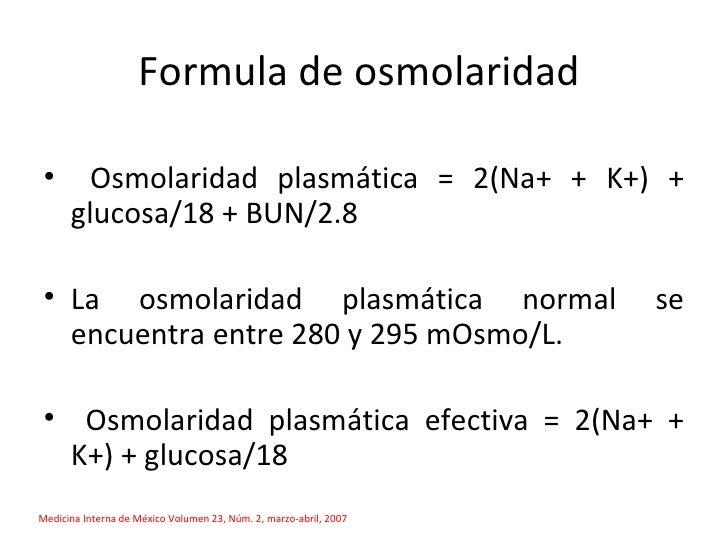 Formula de osmolaridad

• Osmolaridad plasmática = 2(Na+ + K+) + glucosa/18 + BUN/2.8

• La osmolaridad plasmática normal se encuentra entre 280 y 295 mOsmo/L.

• Osmolaridad plasmática efectiva = 2(Na+ + K+) + glucosa/18

Medicina Interna de México Volumen 23, Núm. 2, marzo-abril, 2007